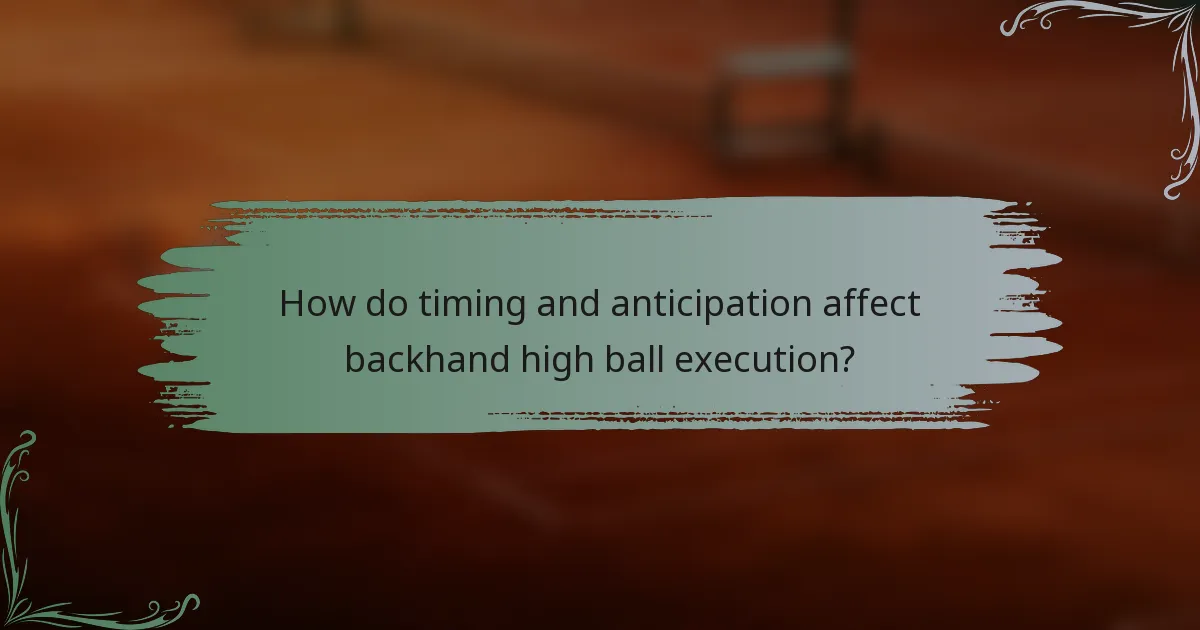 How do timing and anticipation affect backhand high ball execution?